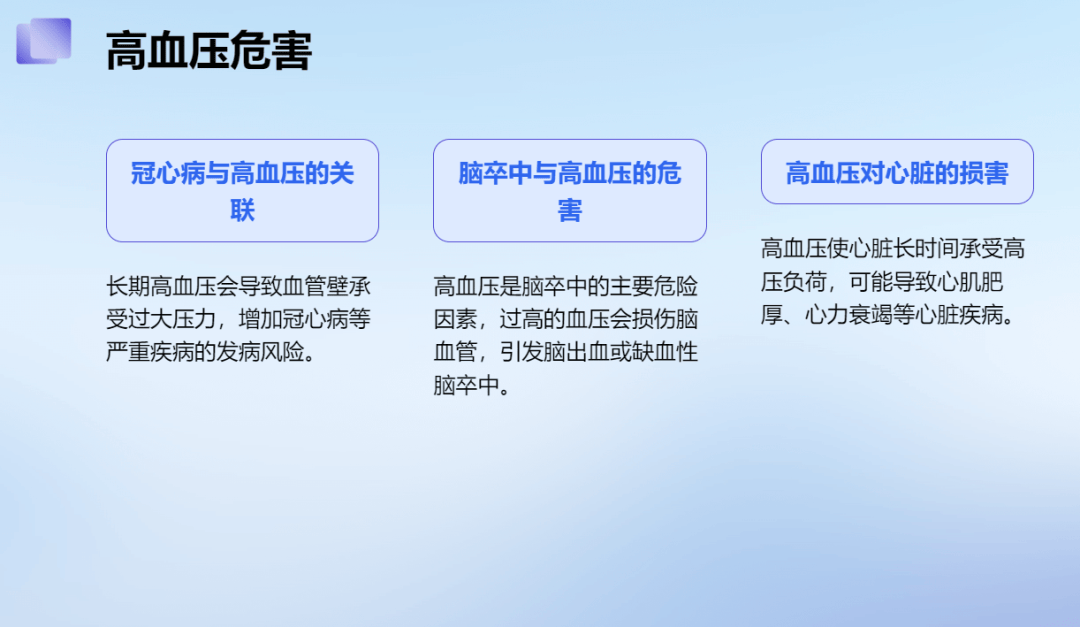 高血压危害

冠心病与高血压的关联

长期高血压会导致血管壁承受过大压力，增加冠心病等严重疾病的发病风险。

脑卒中与高血压的危害

高血压是脑卒中的主要危险因素，过高的血压会损伤脑血管，引发脑出血或缺血性脑卒中。

高血压对心脏的损害

高血压使心脏长时间承受高压负荷，可能导致心肌肥厚、心力衰竭等心脏疾病。